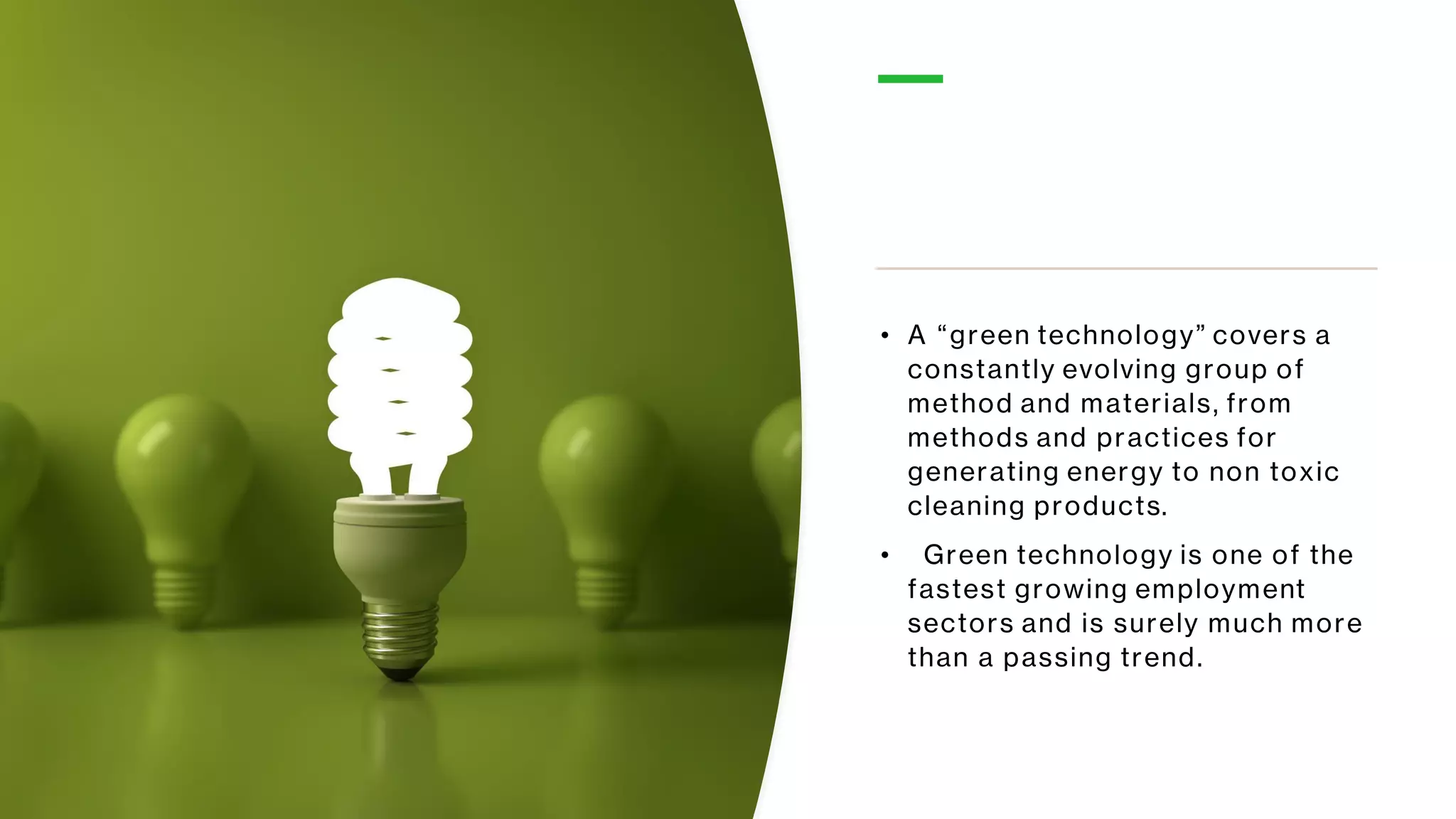 • A “green technology” covers a constantly evolving group of method and materials, from methods and practices for generating energy to non toxic cleaning products.

• Green technology is one of the fastest growing employment sectors and is surely much more than a passing trend.